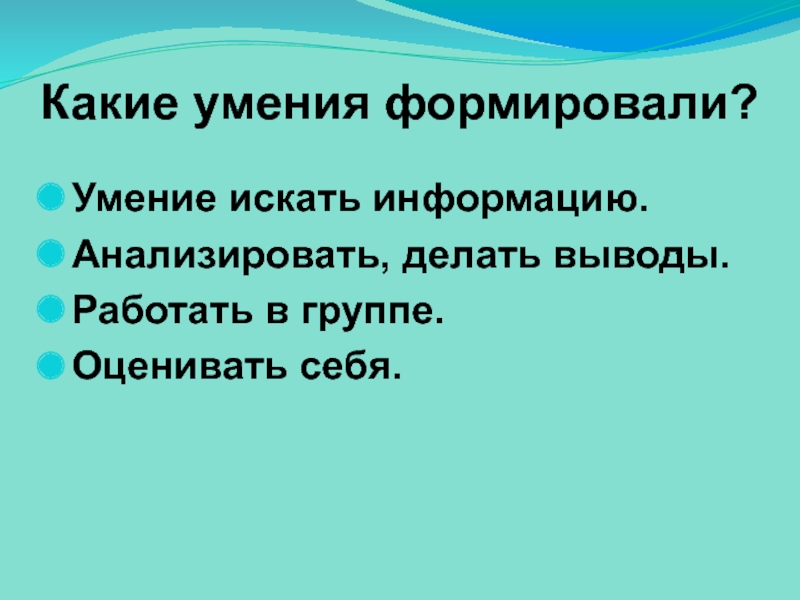 Какие умения формировали?

Умение искать информацию.
Анализировать, делать выводы.
Работать в группе.
Оценивать себя.